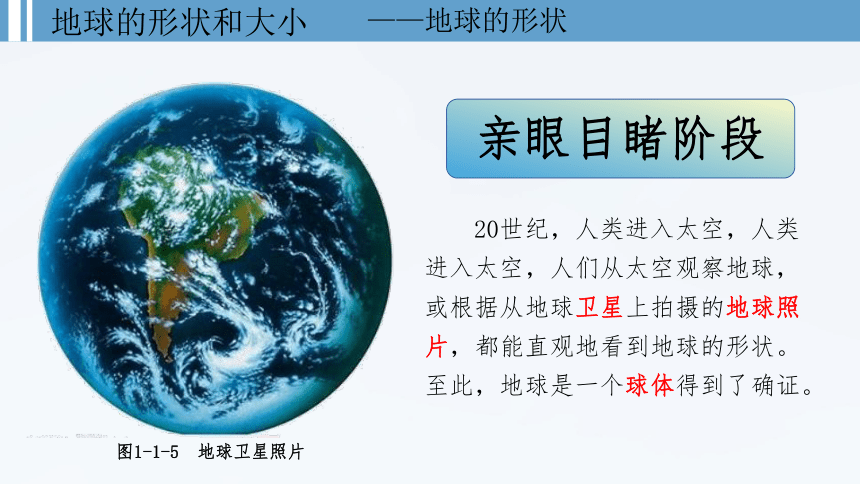 地球的形状和大小　　——地球的形状

亲眼目睹阶段

20世纪，人类进入太空，人类进入太空，人们从太空观察地球，或根据从地球卫星上拍摄的地球照片，都能直观地看到地球的形状。至此，地球是一个球体得到了确证。

图1-1-5　地球卫星照片